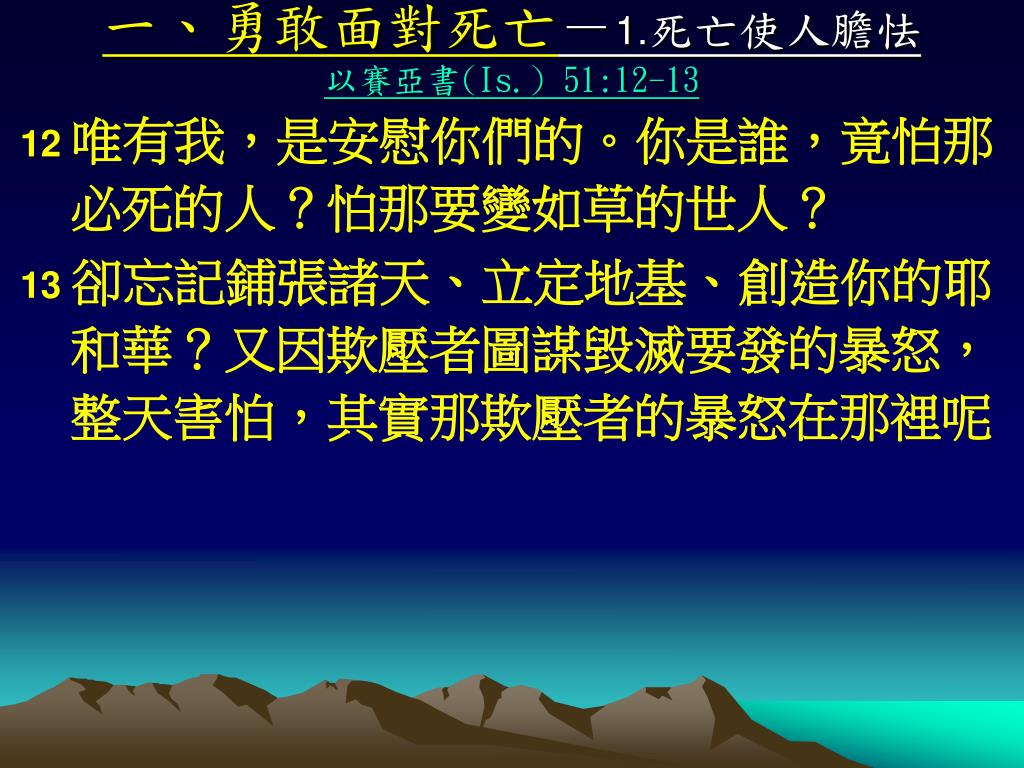 一、勇敢面對死亡－1.死亡使人膽怯
以賽亞書(Is.) 51:12-13

12 唯有我，是安慰你們的。你是誰，竟怕那必死的人？怕那要變如草的世人？

13 卻忘記鋪張諸天、立定地基、創造你的耶和華？又因欺壓者圖謀毀滅要發的暴怒，整天害怕，其實那欺壓者的暴怒在那裡呢